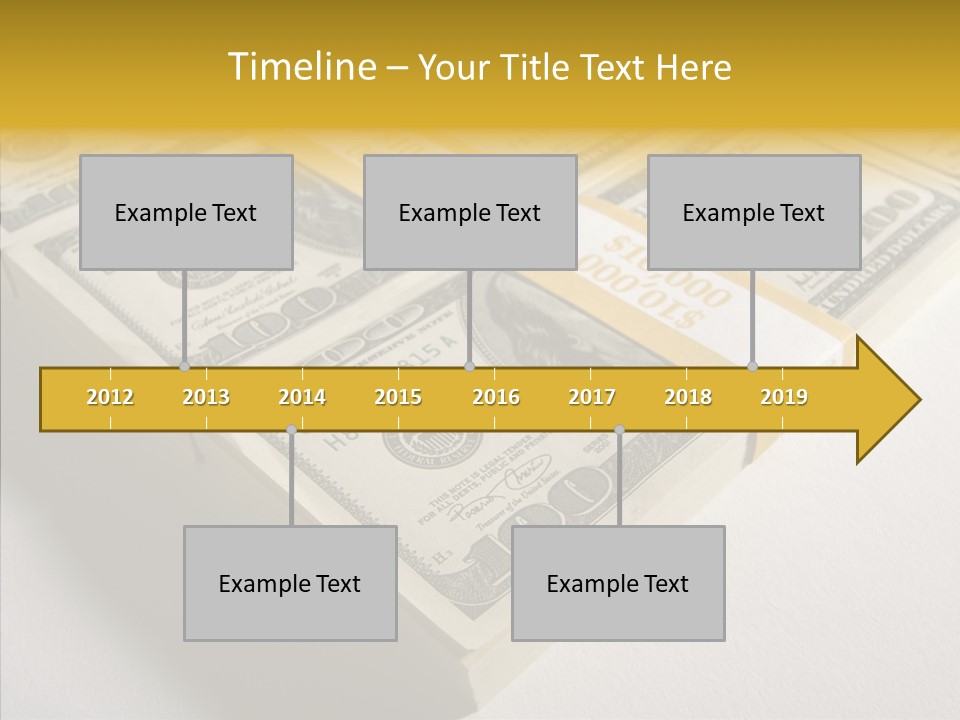 Timeline – Your Title Text Here

Example Text

Example Text

Example Text

2012 2013 2014 2015 2016 2017 2018 2019

Example Text

Example Text